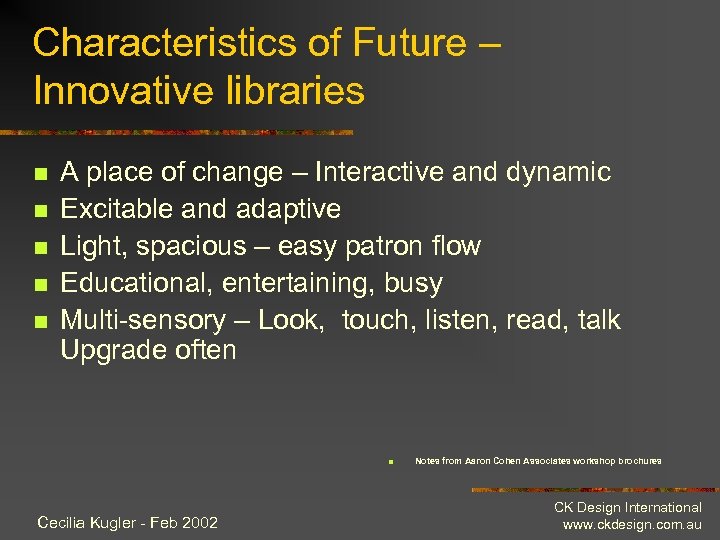 Characteristics of Future – Innovative libraries

- A place of change – Interactive and dynamic
- Excitable and adaptive
- Light, spacious – easy patron flow
- Educational, entertaining, busy
- Multi-sensory – Look,  touch, listen, read, talk Upgrade often

- Notes from Aaron Cohen Associates workshop brochures

Cecilia Kugler - Feb 2002

CK Design International
www.ckdesign.com.au